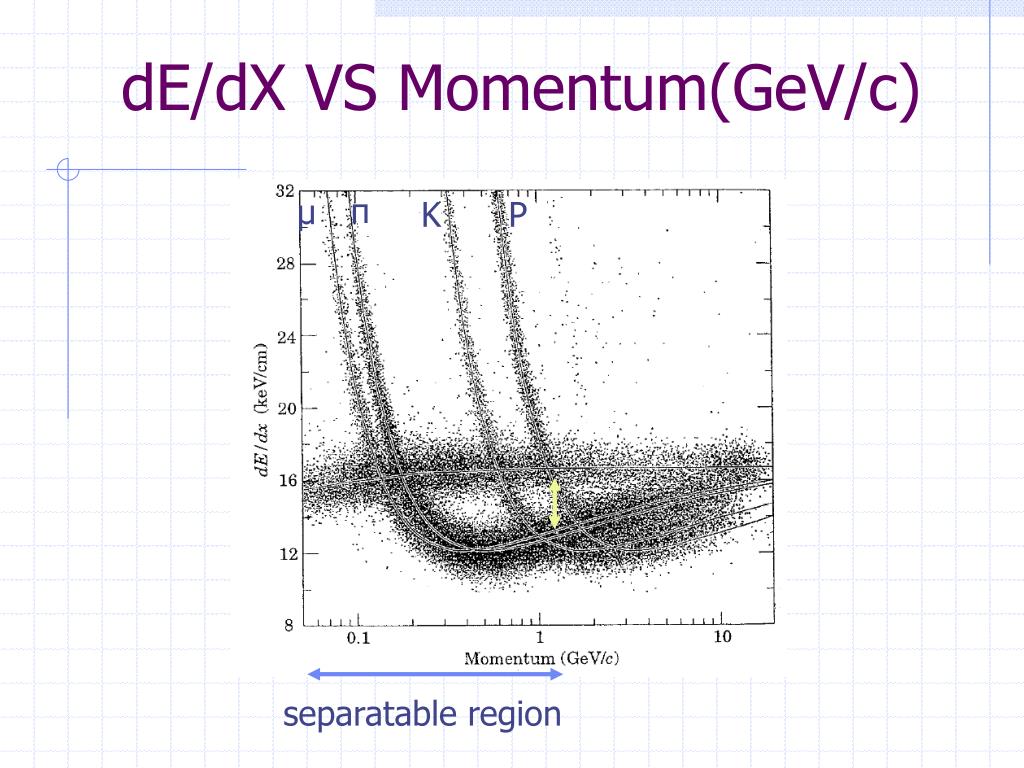 dE/dX VS Momentum(GeV/c)

μ π K P

32
28
24
20
16
12
8

$dE/dx$ (keV/cm)

0.1
1
10

Momentum (GeV/$c$)

separatable region